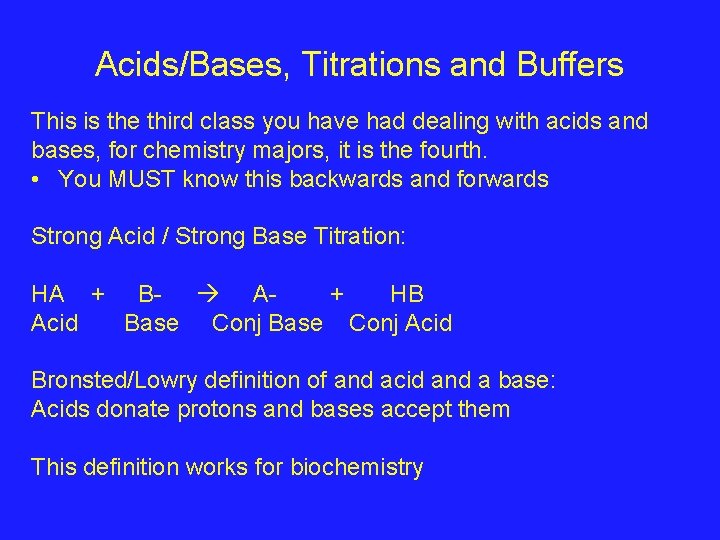 Acids/Bases, Titrations and Buffers

This is the third class you have had dealing with acids and bases, for chemistry majors, it is the fourth.
• You MUST know this backwards and forwards

Strong Acid / Strong Base Titration:

HA + B- → A- + HB
Acid Base Conj Base Conj Acid

Bronsted/Lowry definition of and acid and a base:
Acids donate protons and bases accept them

This definition works for biochemistry